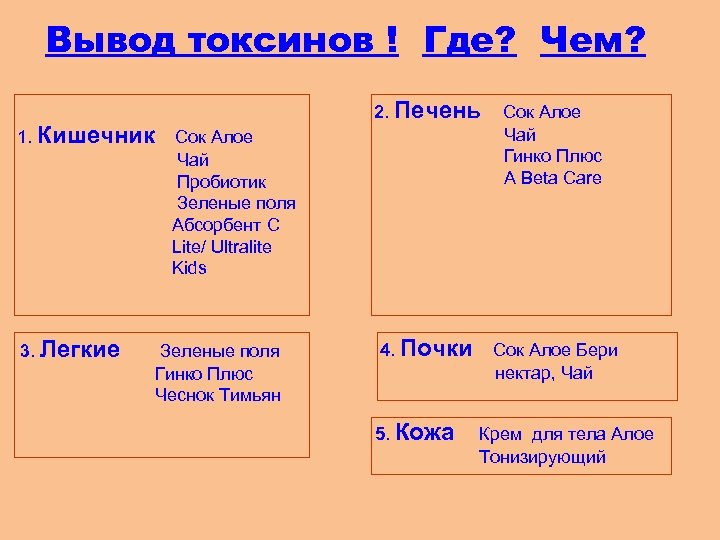 Вывод токсинов ! Где? Чем?

1. Кишечник Сок Алое
Чай
Пробиотик
Зеленые поля
Абсорбент С
Lite/ Ultralite
Kids

2. Печень Сок Алое
Чай
Гинко Плюс
A Beta Care

3. Легкие Зеленые поля
Гинко Плюс
Чеснок Тимьян

4. Почки Сок Алое Бери нектар, Чай

5. Кожа Крем для тела Алое
Тонизирующий